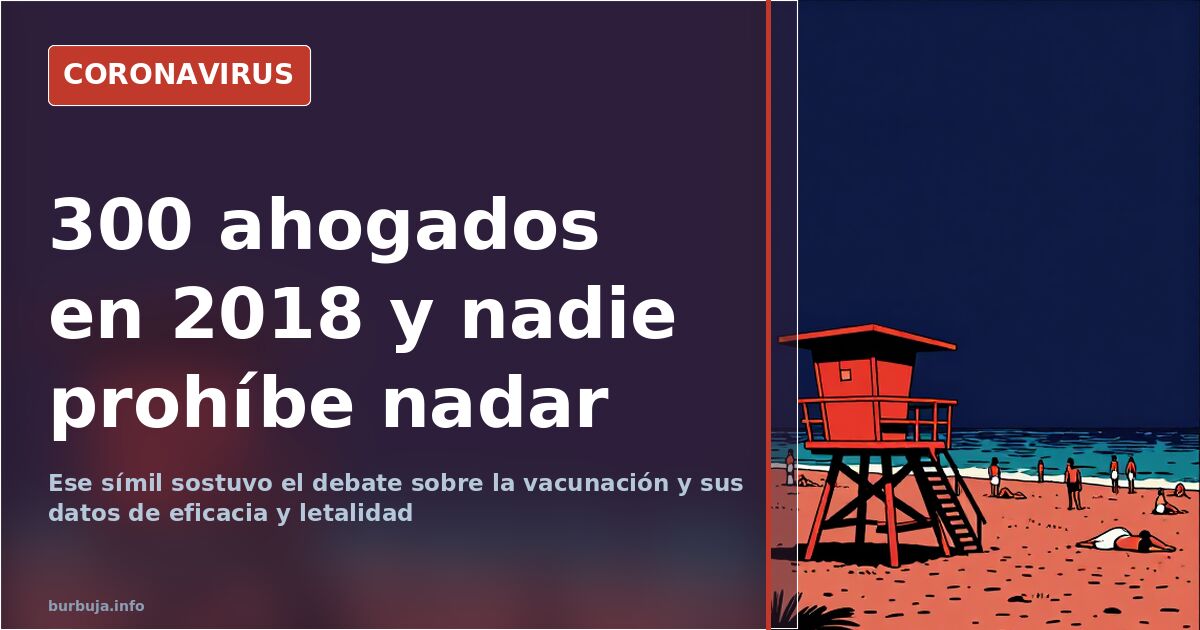 CORONAVIRUS

300 ahogados en 2018 y nadie prohíbe nadar

Ese símil sostuvo el debate sobre la vacunación y sus datos de eficacia y letalidad

burbuja.info